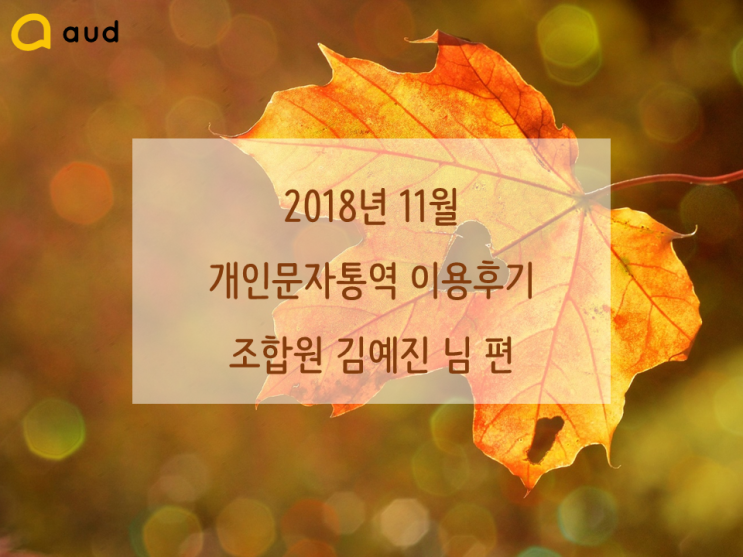 aud

2018년 11월
개인문자통역 이용후기
조합원 김예진 님 편